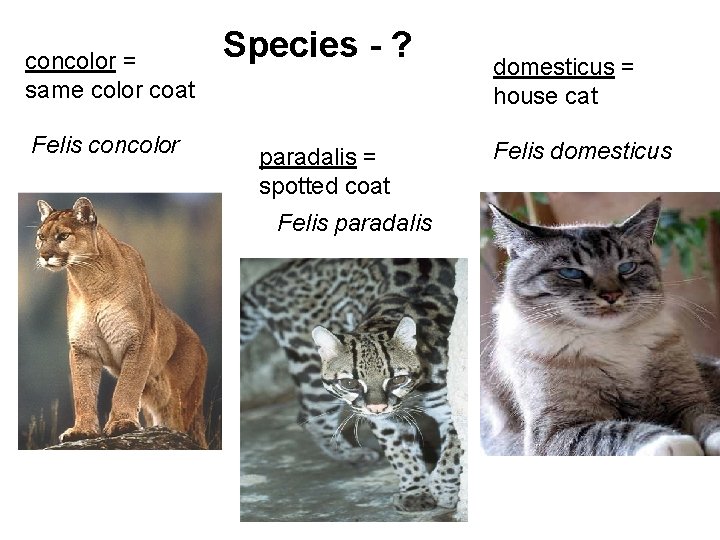 Species - ?

concolor = same color coat

Felis concolor

paradalis = spotted coat

Felis paradalis

domesticus = house cat

Felis domesticus